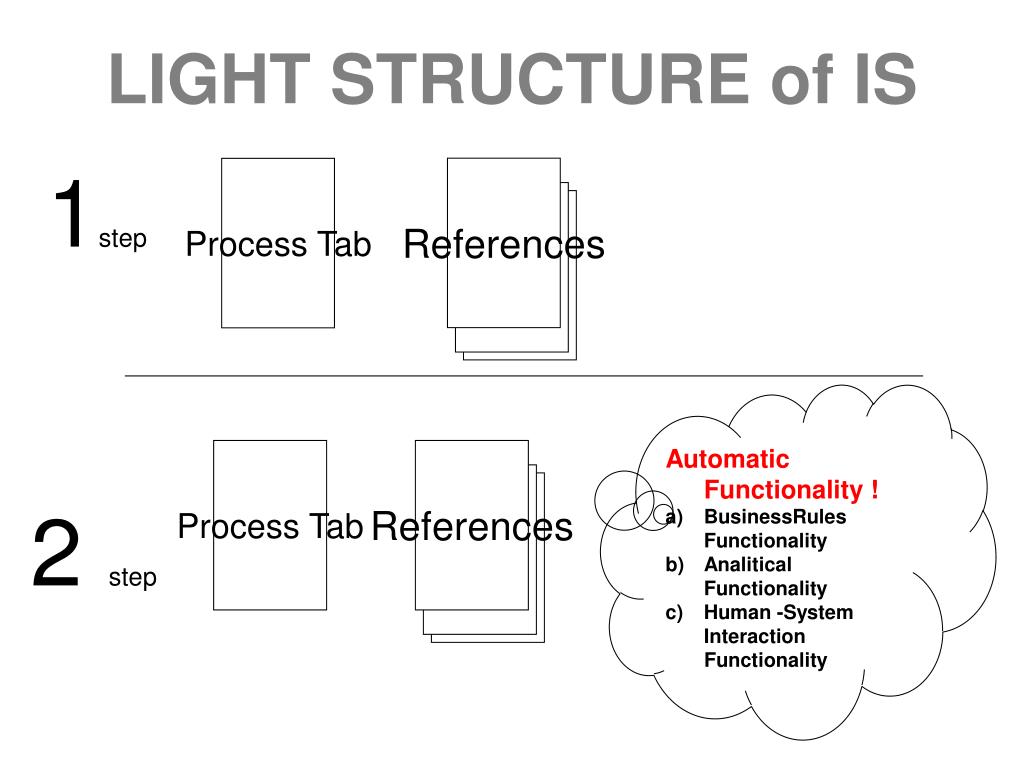 LIGHT STRUCTURE of IS

1 step

Process Tab

References

2 step

Process Tab

References

Automatic Functionality !
a) BusinessRules Functionality
b) Analitical Functionality
c) Human -System Interaction Functionality